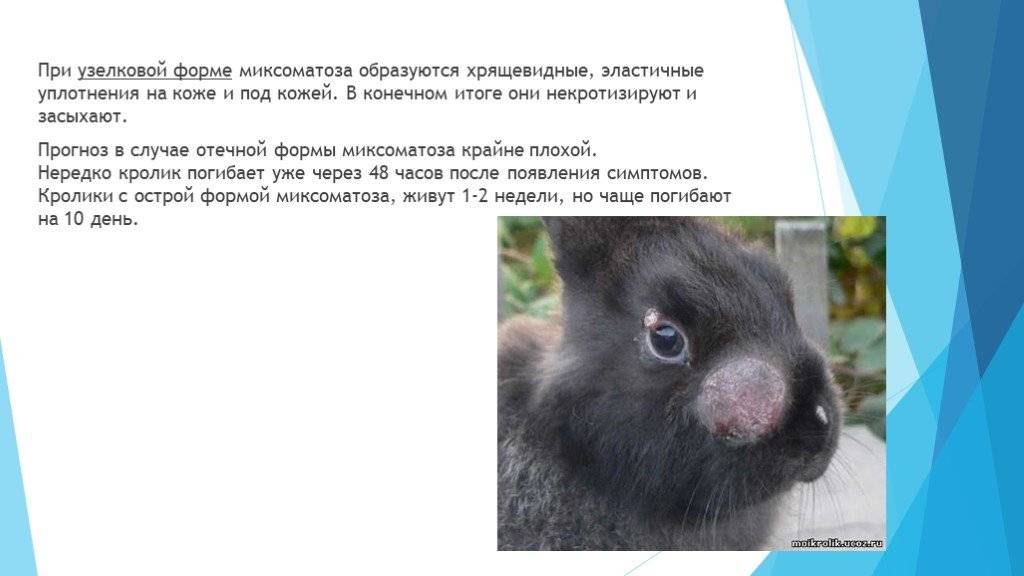 При узелковой форме миксоматоза образуются хрящевидные, эластичные уплотнения на коже и под кожей. В конечном итоге они некротизируют и засыхают.

Прогноз в случае отечной формы миксоматоза крайне плохой.
Нередко кролик погибает уже через 48 часов после появления симптомов.
Кролики с острой формой миксоматоза, живут 1-2 недели, но чаще погибают на 10 день.

moikrolik.ucoz.ru